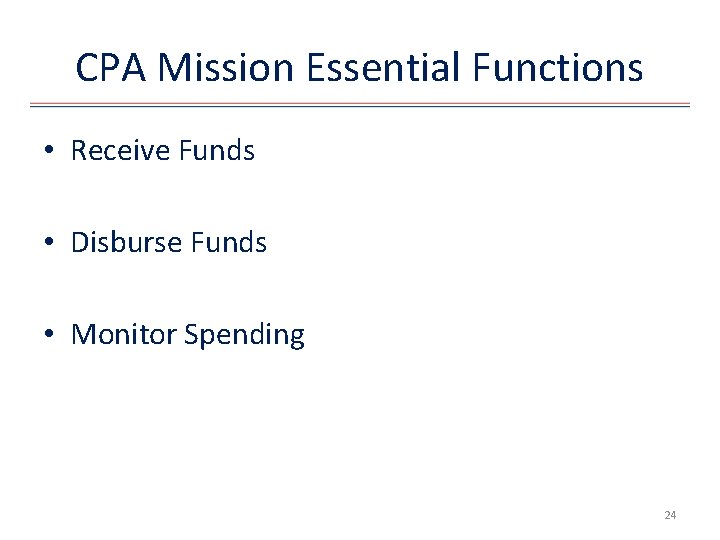 CPA Mission Essential Functions

• Receive Funds

• Disburse Funds

• Monitor Spending

24